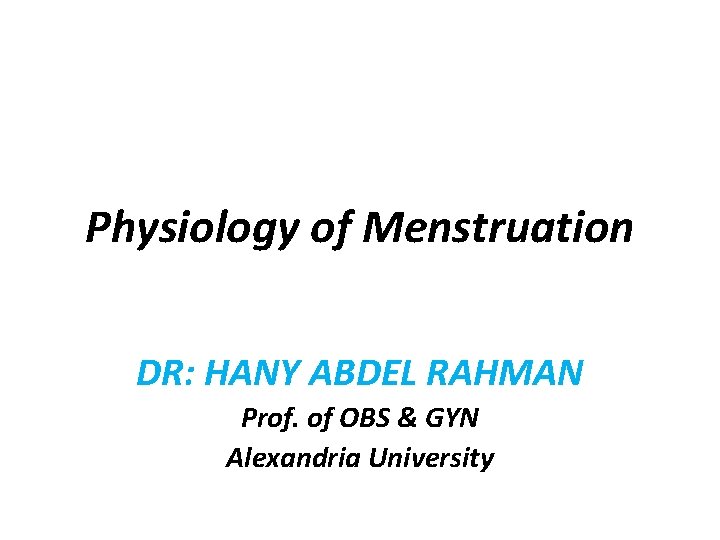 Physiology of Menstruation

DR: HANY ABDEL RAHMAN
Prof. of OBS & GYN
Alexandria University